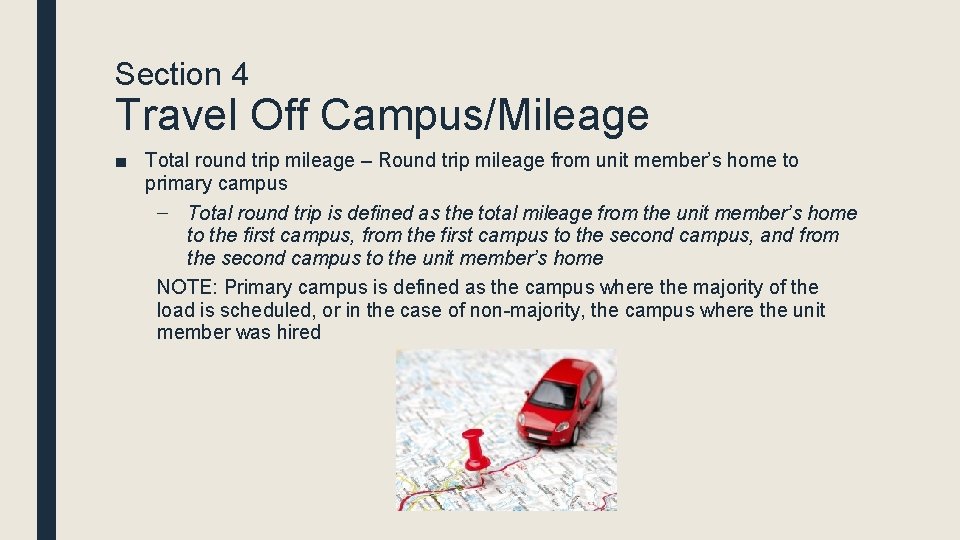 Section 4

Travel Off Campus/Mileage

■ Total round trip mileage – Round trip mileage from unit member's home to primary campus

– Total round trip is defined as the total mileage from the unit member's home to the first campus, from the first campus to the second campus, and from the second campus to the unit member's home

NOTE: Primary campus is defined as the campus where the majority of the load is scheduled, or in the case of non-majority, the campus where the unit member was hired